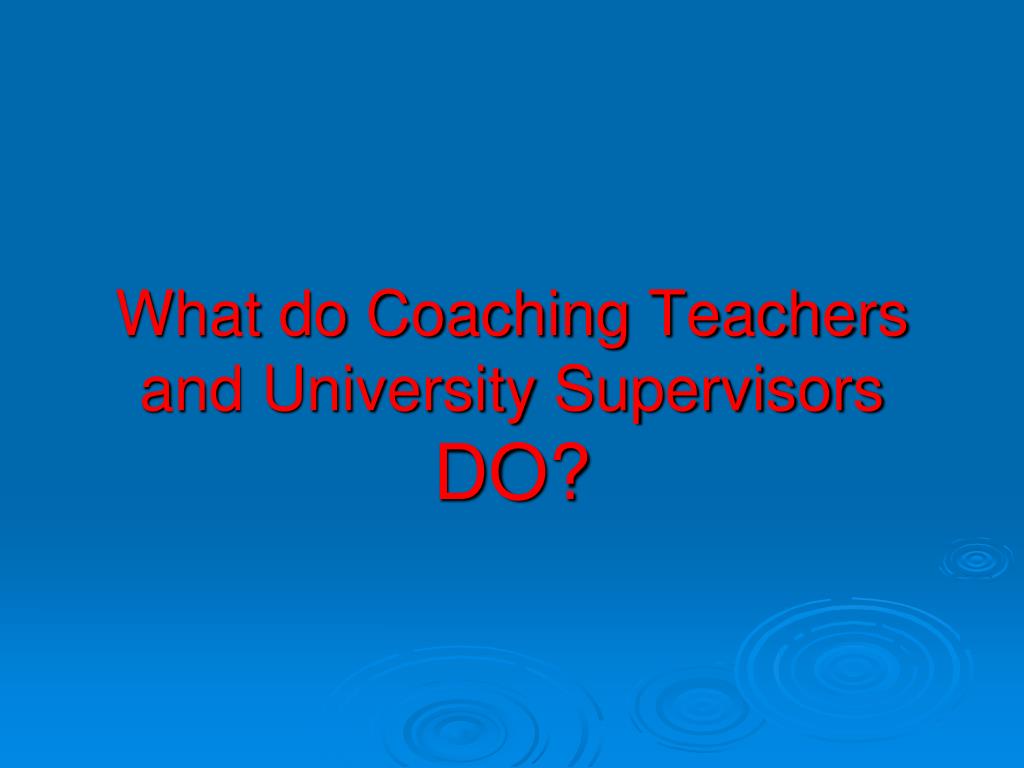 What do Coaching Teachers and University Supervisors DO?